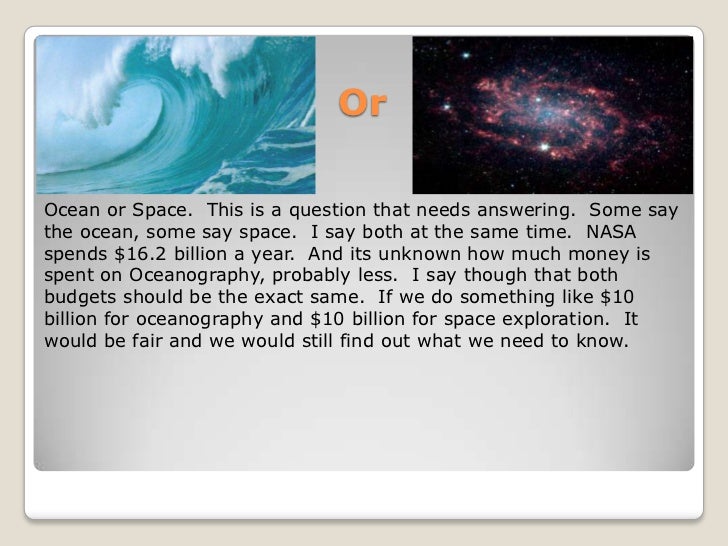 Or

Ocean or Space. This is a question that needs answering. Some say the ocean, some say space. I say both at the same time. NASA spends \$16.2 billion a year. And its unknown how much money is spent on Oceanography, probably less. I say though that both budgets should be the exact same. If we do something like \$10 billion for oceanography and \$10 billion for space exploration. It would be fair and we would still find out what we need to know.